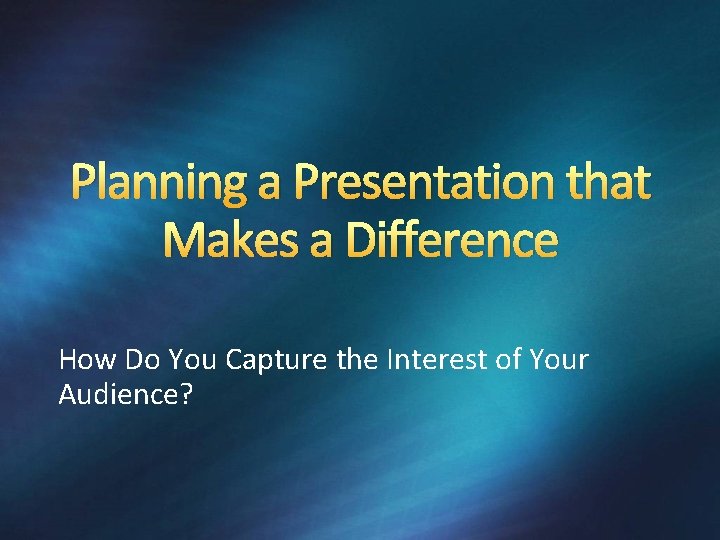 Planning a Presentation that Makes a Difference

How Do You Capture the Interest of Your Audience?